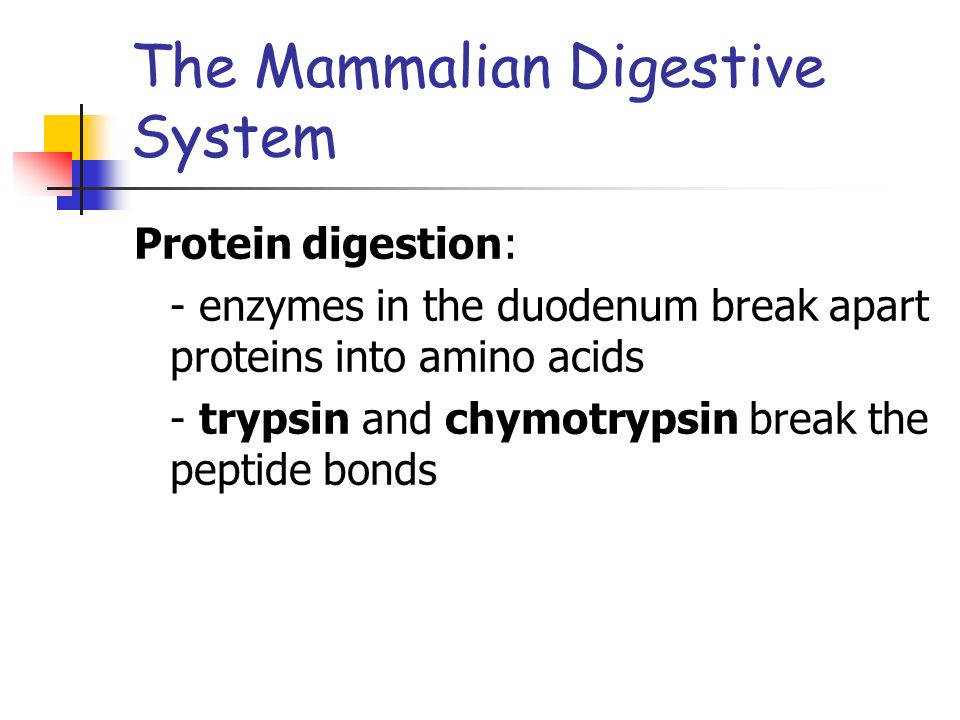 The Mammalian Digestive System

Protein digestion:

- enzymes in the duodenum break apart proteins into amino acids

- trypsin and chymotrypsin break the peptide bonds